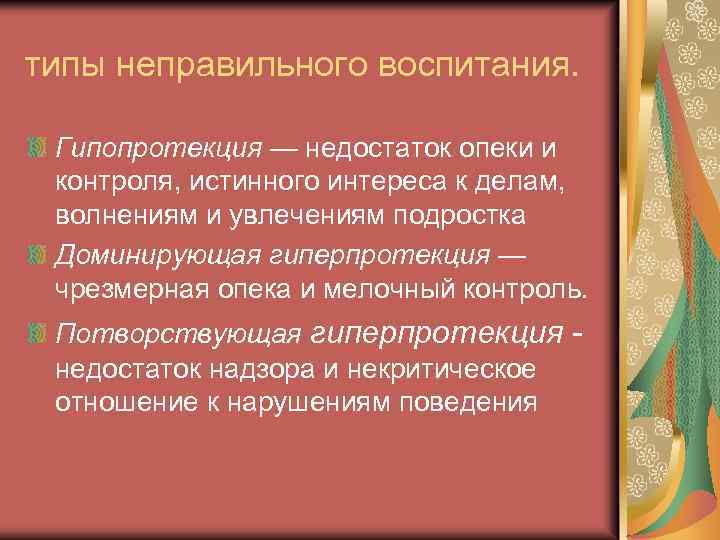 типы неправильного воспитания.

Гипопротекция — недостаток опеки и контроля, истинного интереса к делам, волнениям и увлечениям подростка

Доминирующая гиперпротекция — чрезмерная опека и мелочный контроль.

Потворствующая гиперпротекция - недостаток надзора и некритическое отношение к нарушениям поведения